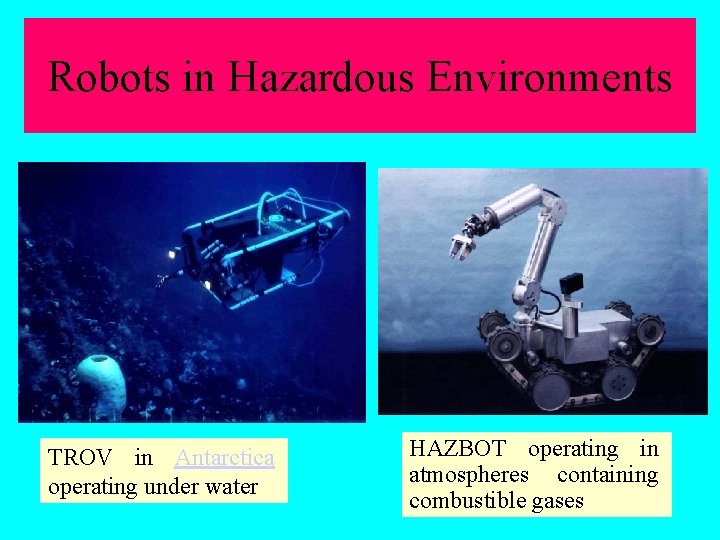 Robots in Hazardous Environments

TROV in Antarctica operating under water

HAZBOT operating in atmospheres containing combustible gases